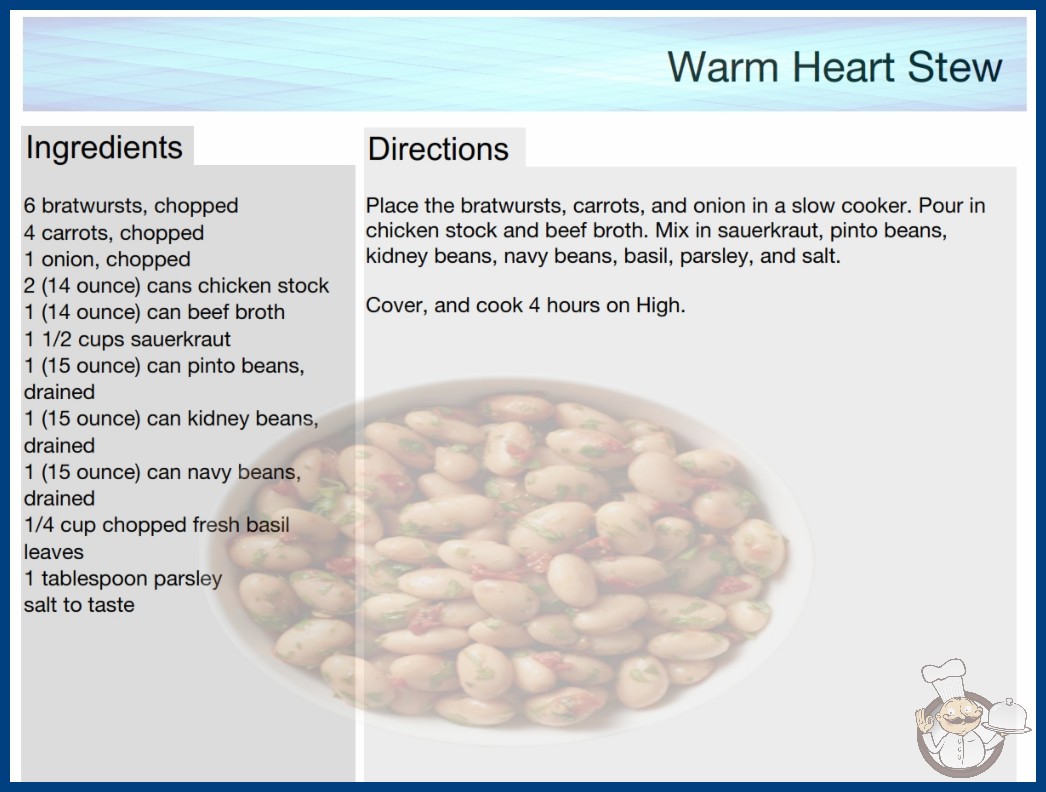 Warm Heart Stew

Ingredients

6 bratwursts, chopped
4 carrots, chopped
1 onion, chopped
2 (14 ounce) cans chicken stock
1 (14 ounce) can beef broth
1 1/2 cups sauerkraut
1 (15 ounce) can pinto beans, drained
1 (15 ounce) can kidney beans, drained
1 (15 ounce) can navy beans, drained
1/4 cup chopped fresh basil leaves
1 tablespoon parsley
salt to taste

Directions

Place the bratwursts, carrots, and onion in a slow cooker. Pour in chicken stock and beef broth. Mix in sauerkraut, pinto beans, kidney beans, navy beans, basil, parsley, and salt.

Cover, and cook 4 hours on High.